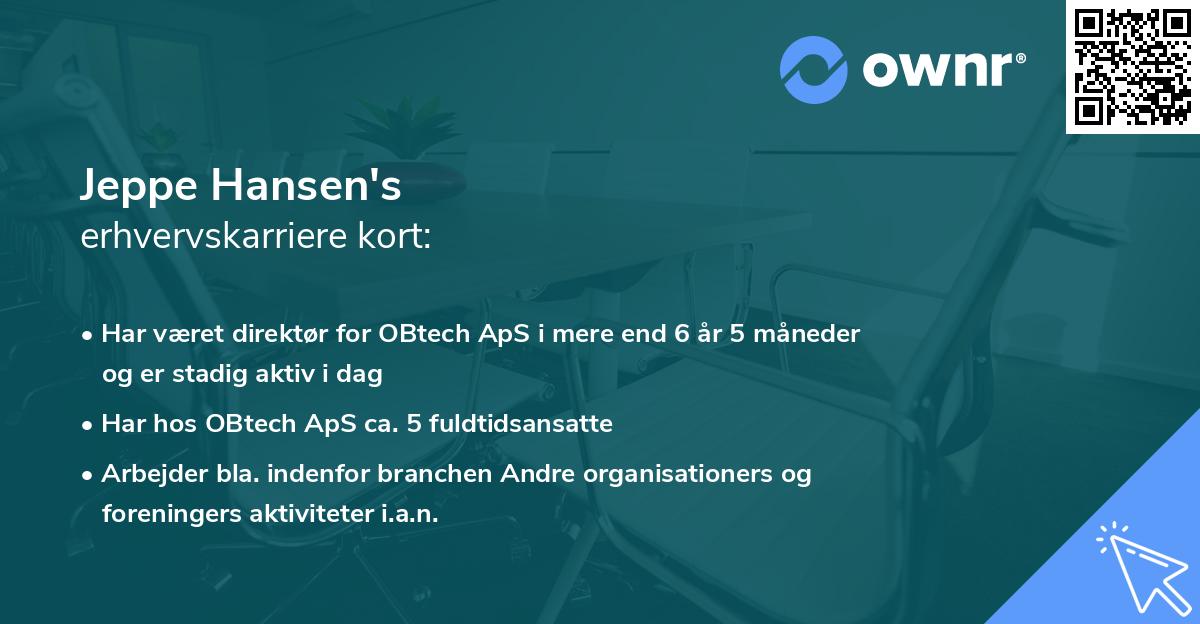 ownr®

Jeppe Hansen's
erhvervskarriere kort:

• Har været direktør for OBtech ApS i mere end 6 år 5 måneder og er stadig aktiv i dag

• Har hos OBtech ApS ca. 5 fuldtidsansatte

• Arbejder bla. indenfor branchen Andre organisationers og foreningers aktiviteter i.a.n.